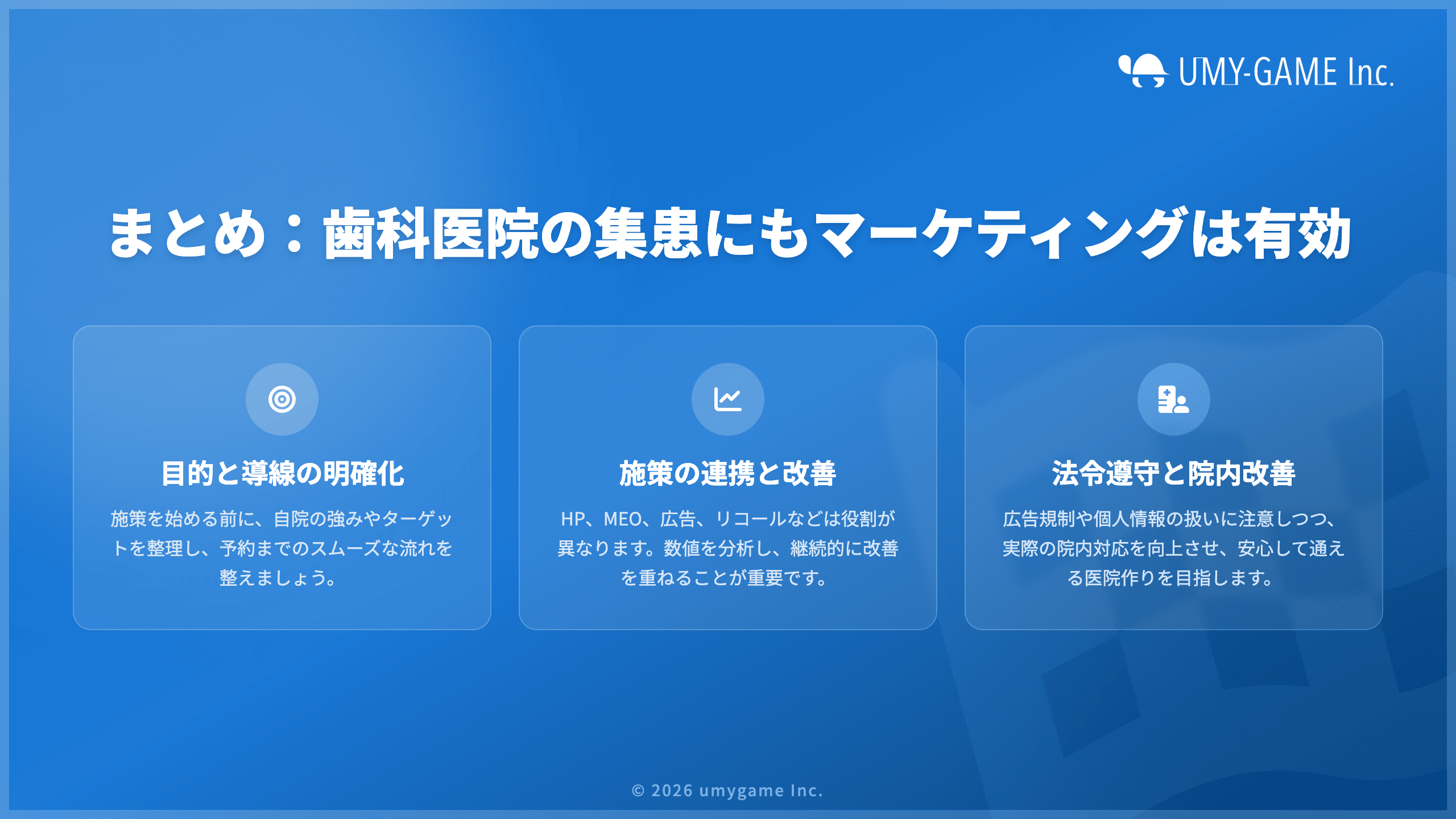 UMY-GAME Inc.

まとめ：歯科医院の集患にもマーケティングは有効

目的と導線の明確化

施策を始める前に、自院の強みやターゲットを整理し、予約までのスムーズな流れを整えましょう。

施策の連携と改善

HP、MEO、広告、リコールなどは役割が異なります。数値を分析し、継続的に改善を重ねることが重要です。

法令遵守と院内改善

広告規制や個人情報の扱いに注意しつつ、実際の院内対応を向上させ、安心して通える医院作りを目指します。

© 2026 umygame Inc.